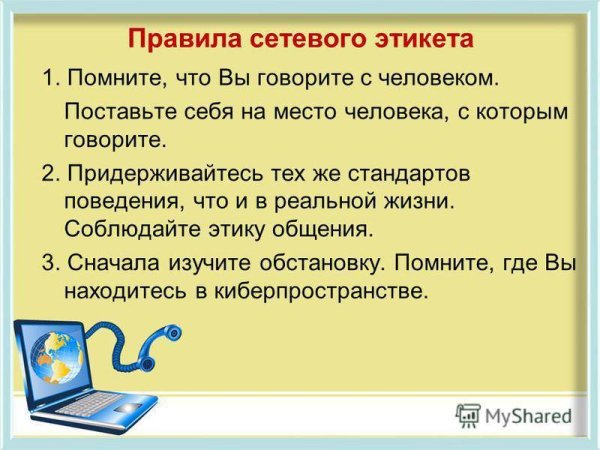 Правила сетевого этикета

1. Помните, что Вы говорите с человеком.

Поставьте себя на место человека, с которым говорите.

2. Придерживайтесь тех же стандартов поведения, что и в реальной жизни. Соблюдайте этику общения.

3. Сначала изучите обстановку. Помните, где Вы находитесь в киберпространстве.

MyShared